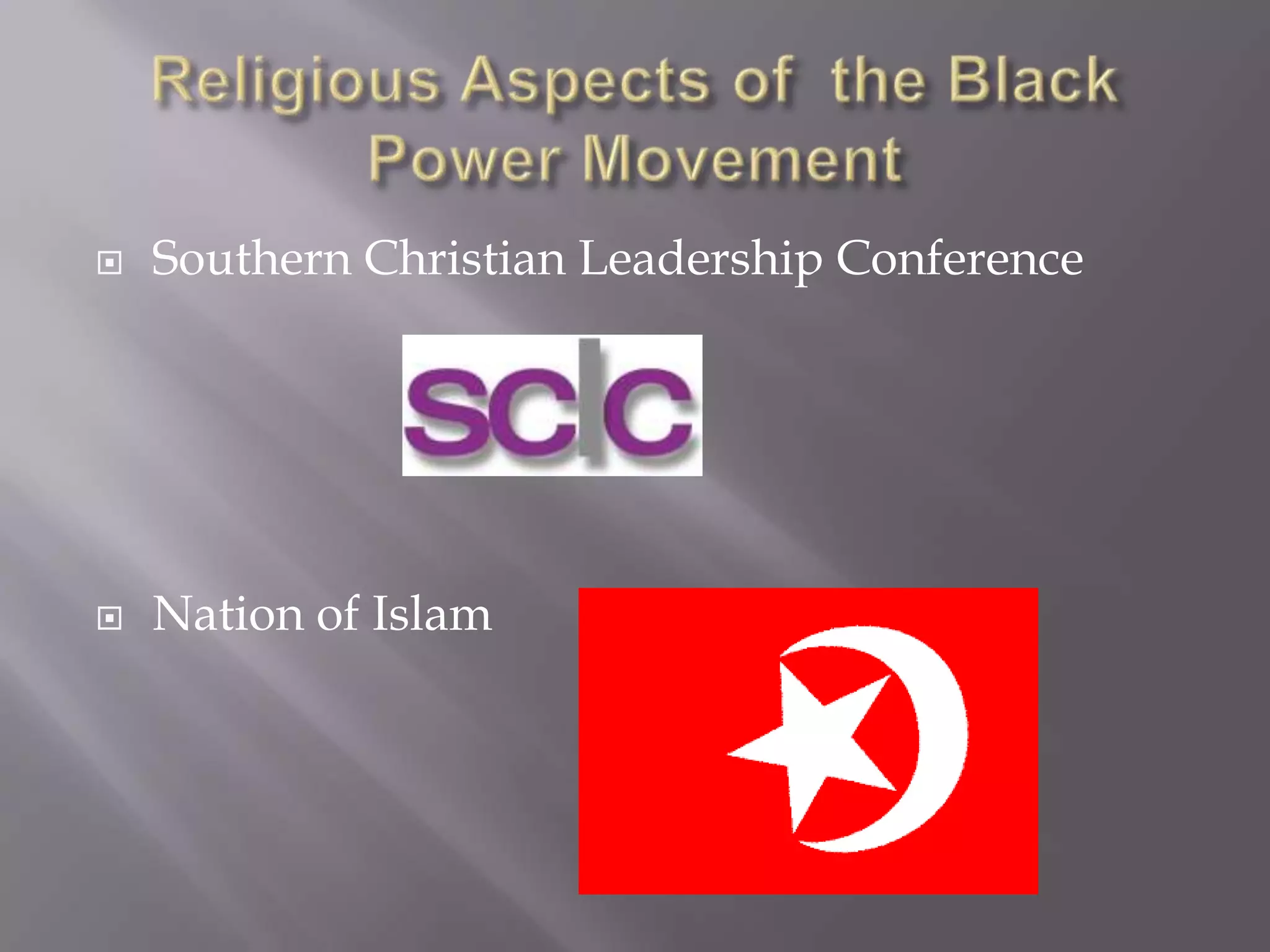 Religious Aspects of the Black Power Movement

Southern Christian Leadership Conference

SCLC

Nation of Islam